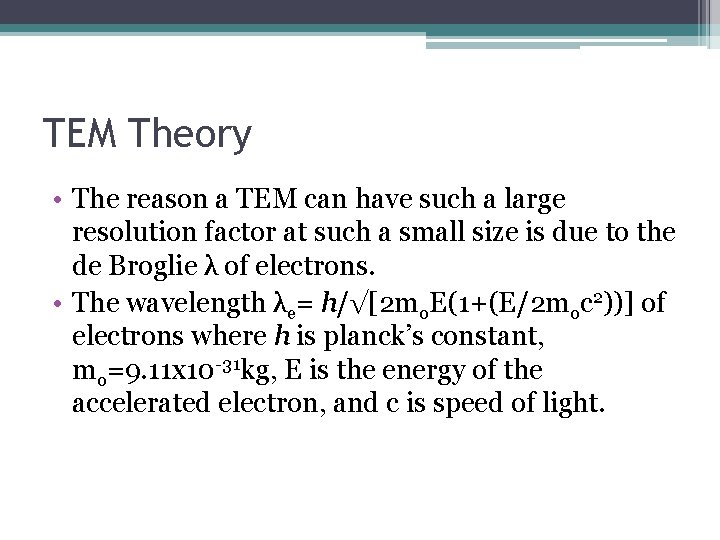 TEM Theory

• The reason a TEM can have such a large resolution factor at such a small size is due to the de Broglie λ of electrons.

• The wavelength $\lambda_e = h/\sqrt{[2m_0E(1+(E/2m_0c^2))]}$ of electrons where $h$ is planck's constant, $m_0=9.11x10^{-31}$kg, E is the energy of the accelerated electron, and c is speed of light.